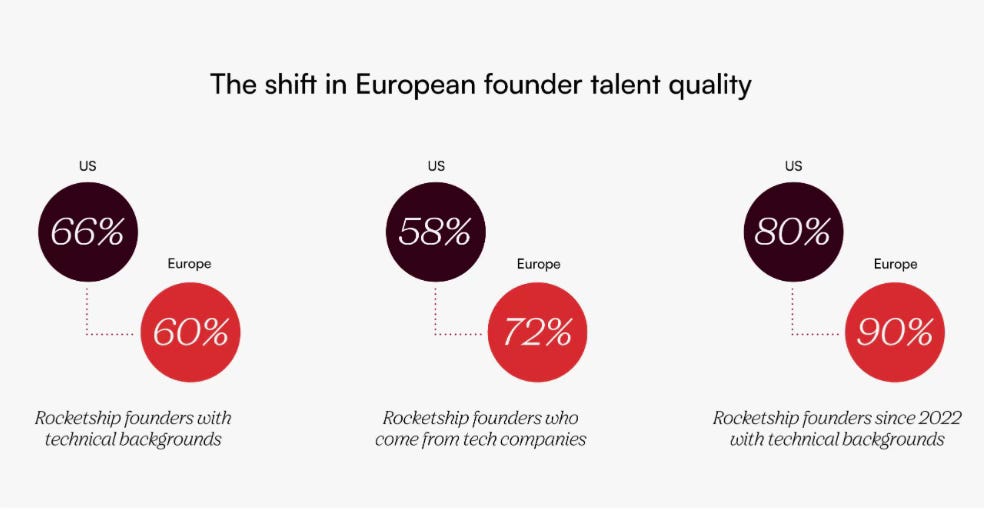 The shift in European founder talent quality

US
66%
Europe
60%
Rocketship founders with technical backgrounds

US
58%
Europe
72%
Rocketship founders who come from tech companies

US
80%
Europe
90%
Rocketship founders since 2022 with technical backgrounds